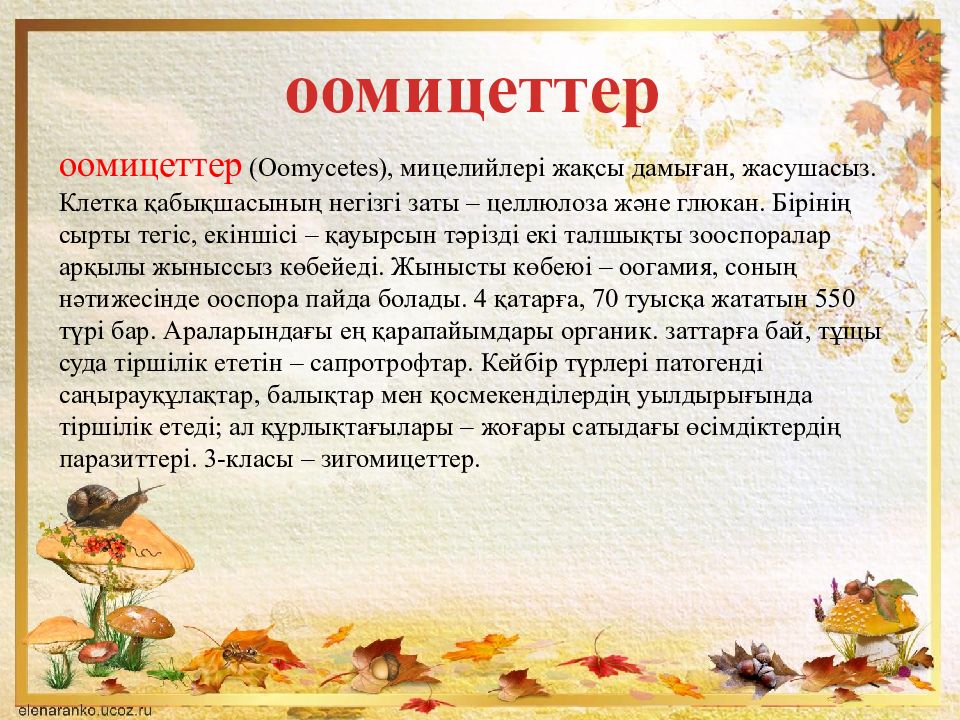 оомицеттер

оомицеттер (Oomycetes), мицелийлері жақсы дамыған, жасушасыз. Клетка қабықшасының негізгі заты – целлюлоза және глюкан. Бірінің сырты тегіс, екіншісі – қауырсын тәрізді екі талшықты зооспоралар арқылы жыныссыз көбейеді. Жынысты көбеюі – оогамия, соның нәтижесінде ооспора пайда болады. 4 қатарға, 70 туысқа жататын 550 түрі бар. Араларындағы ең қарапайымдары органик. заттарға бай, тұщы суда тіршілік ететін – сапротрофтар. Кейбір түрлері патогенді саңырауқұлақтар, балықтар мен қосмекенділердің уылдырығында тіршілік етеді; ал құрлықтағылары – жоғары сатыдағы өсімдіктердің паразиттері. 3-класы – зигомицеттер.

elenaranko.ucoz.ru